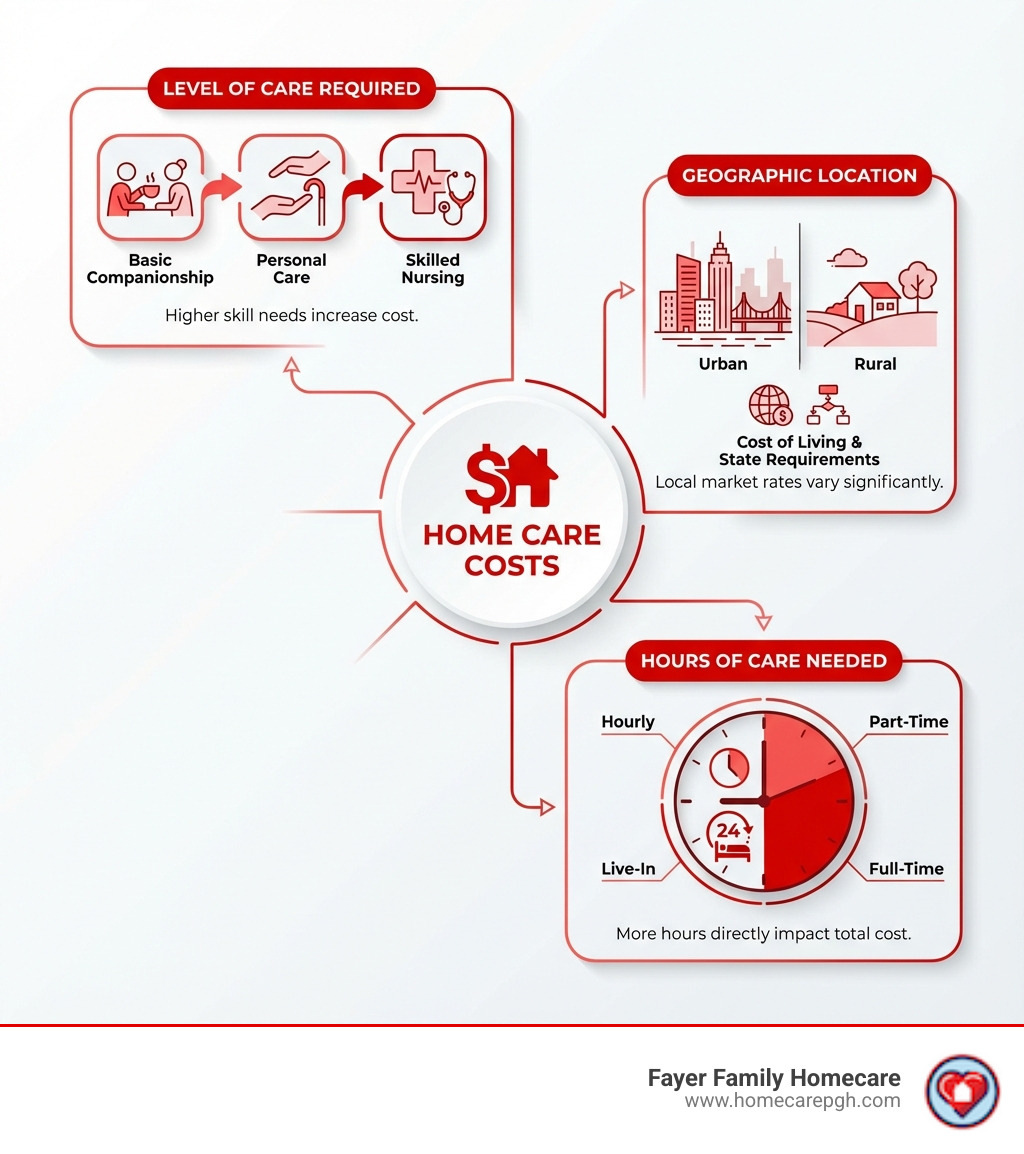 LEVEL OF CARE REQUIRED

Basic Companionship

Personal Care

Skilled Nursing

Higher skill needs increase cost.

GEOGRAPHIC LOCATION

Urban

Rural

Cost of Living & State Requirements

Local market rates vary significantly.

$

HOME CARE COSTS

HOURS OF CARE NEEDED

Hourly

Part-Time

24

Live-In

Full-Time

More hours directly impact total cost.

Fayer Family Homecare
www.homecarepgh.com